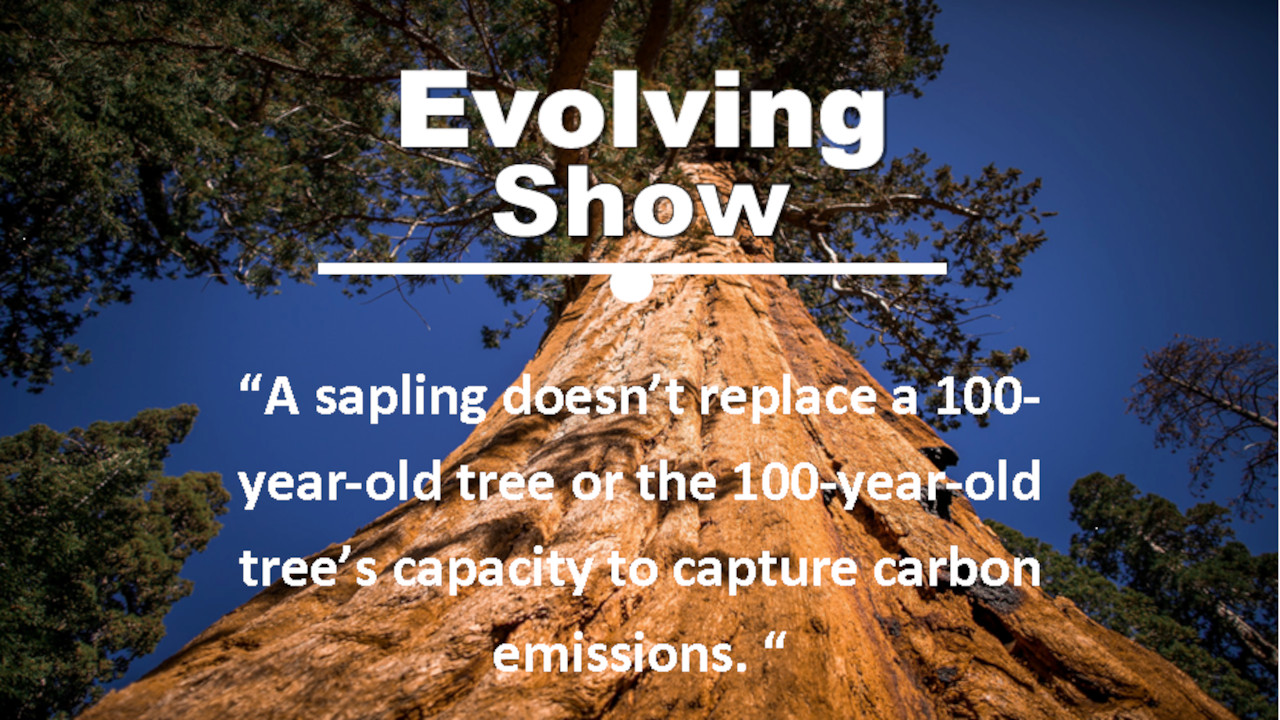 Evolving
Show

“A sapling doesn’t replace a 100-year-old tree or the 100-year-old tree’s capacity to capture carbon emissions. “